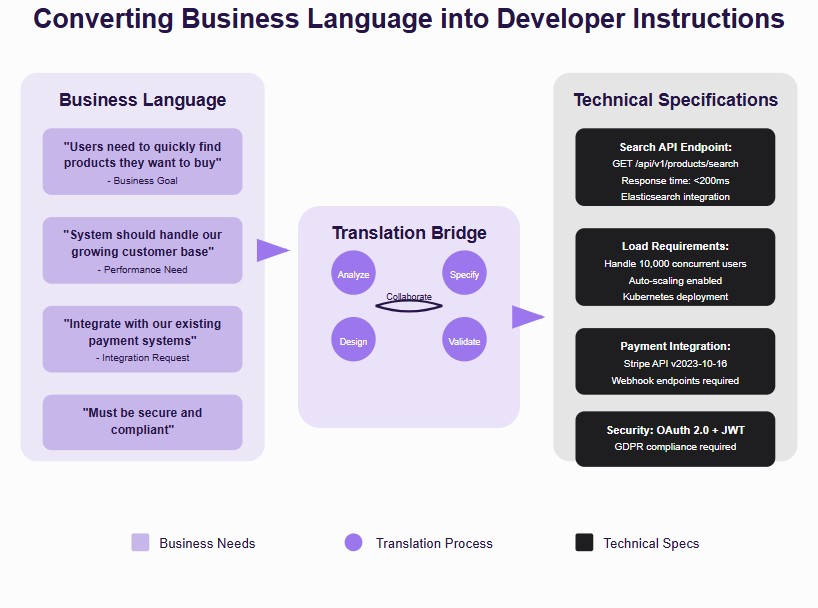 Converting Business Language into Developer Instructions

Business Language

"Users need to quickly find products they want to buy"
- Business Goal

"System should handle our growing customer base"
- Performance Need

"Integrate with our existing payment systems"
- Integration Request

"Must be secure and compliant"

Translation Bridge

Analyze

Specify

Collaborate

Design

Validate

Technical Specifications

Search API Endpoint:
GET /api/v1/products/search
Response time: <200ms
Elasticsearch integration

Load Requirements:
Handle 10,000 concurrent users
Auto-scaling enabled
Kubernetes deployment

Payment Integration:
Stripe API v2023-10-16
Webhook endpoints required

Security: OAuth 2.0 + JWT
GDPR compliance required

Business Needs

Translation Process

Technical Specs